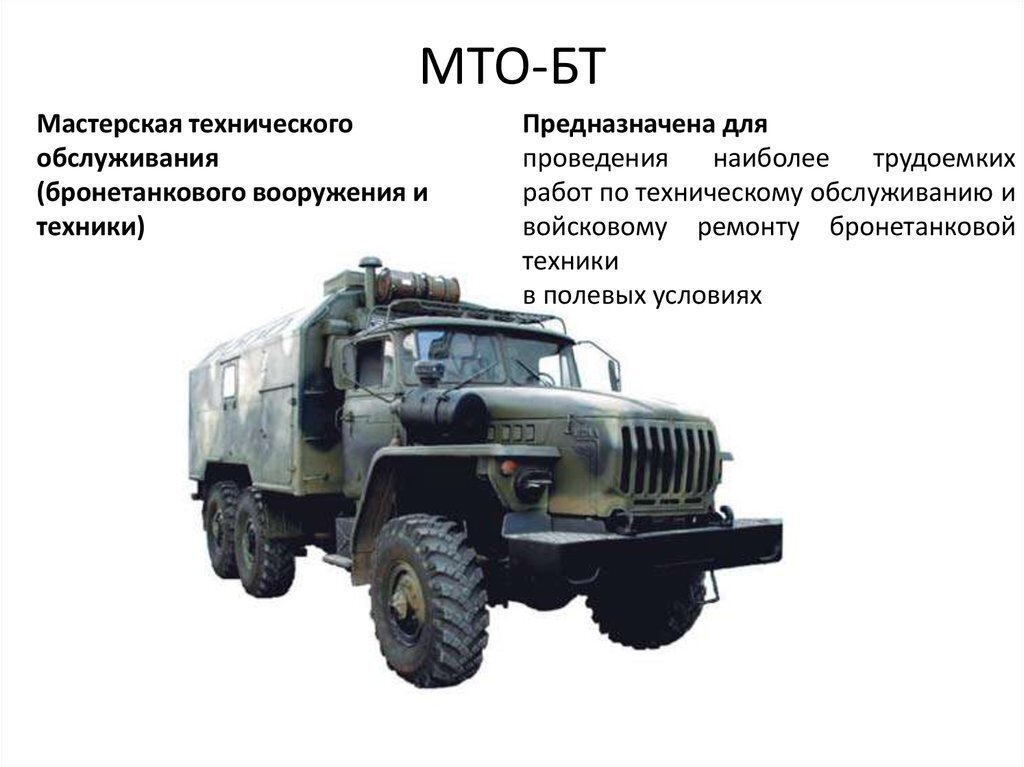 МТО-БТ

Мастерская технического обслуживания (бронетанкового вооружения и техники)

Предназначена для
проведения наиболее трудоемких работ по техническому обслуживанию и войсковому ремонту бронетанковой техники
в полевых условиях